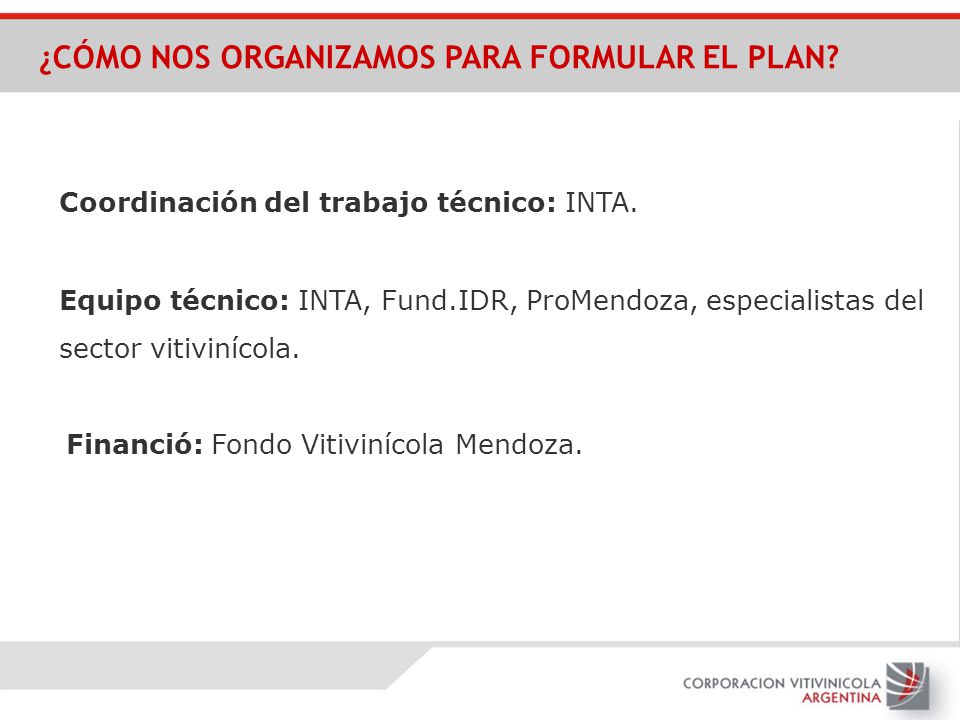 ¿CÓMO NOS ORGANIZAMOS PARA FORMULAR EL PLAN?

Coordinación del trabajo técnico: INTA.

Equipo técnico: INTA, Fund.IDR, ProMendoza, especialistas del sector vitivinícola.

Financió: Fondo Vitivinícola Mendoza.

CORPORACION VITIVINICOLA ARGENTINA